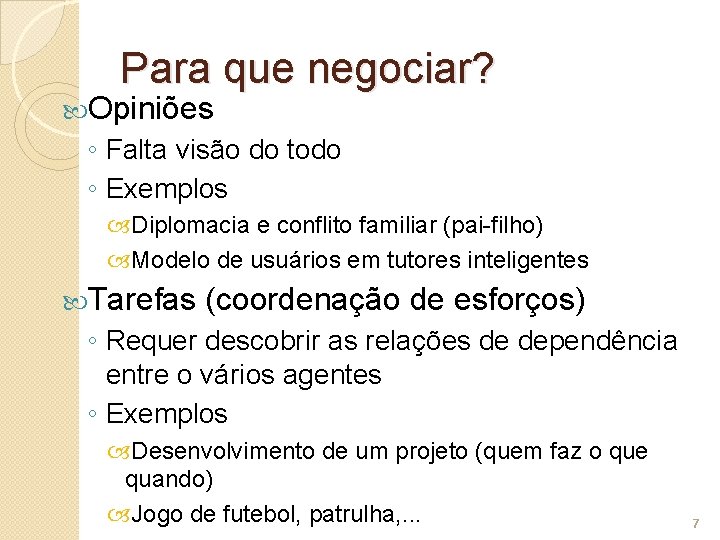 Para que negociar?

Opiniões
◦ Falta visão do todo
◦ Exemplos
Diplomacia e conflito familiar (pai-filho)
Modelo de usuários em tutores inteligentes

Tarefas (coordenação de esforços)
◦ Requer descobrir as relações de dependência entre o vários agentes
◦ Exemplos
Desenvolvimento de um projeto (quem faz o que quando)
Jogo de futebol, patrulha,...

7